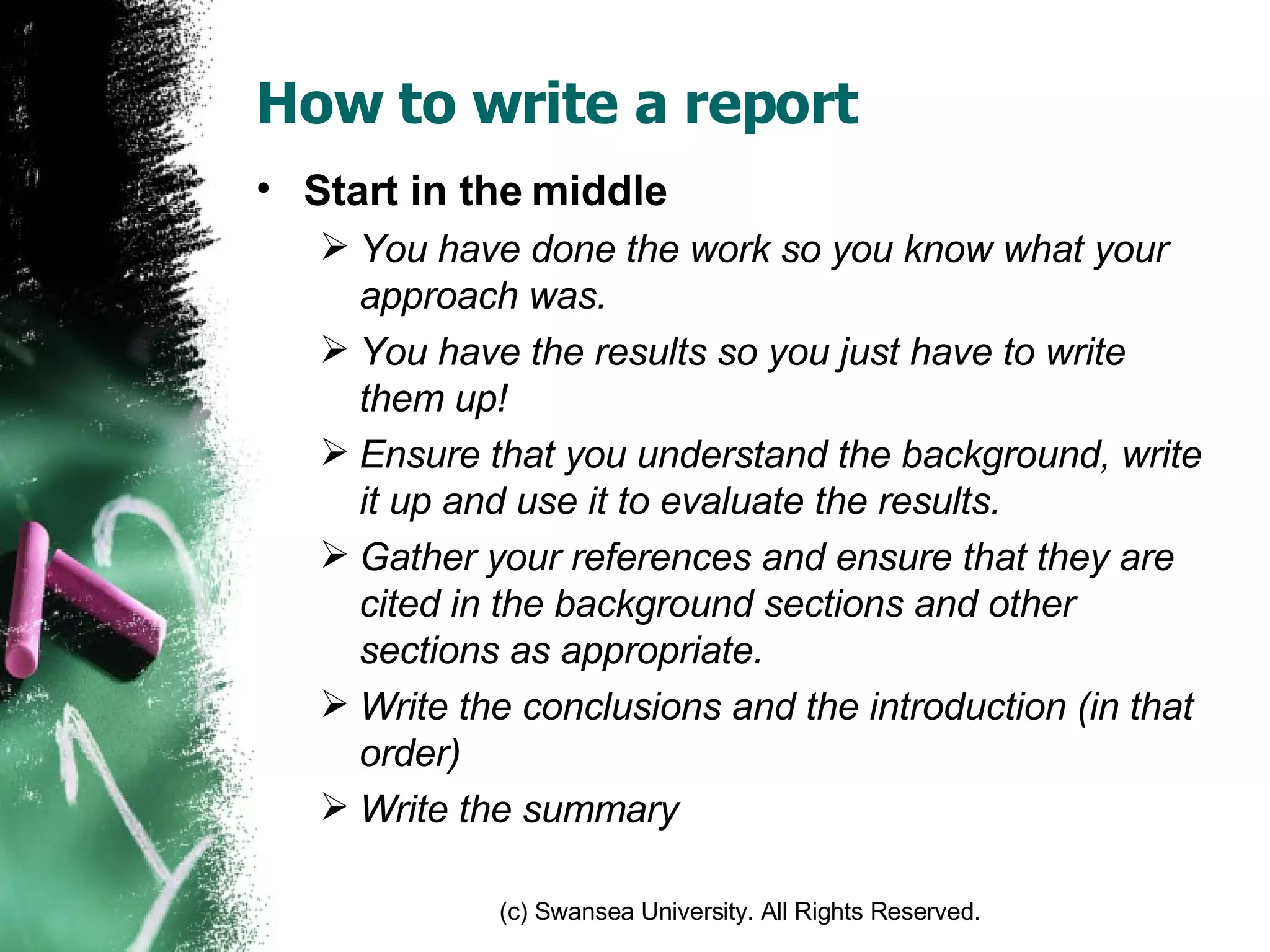 How to write a report

• Start in the middle

➢ You have done the work so you know what your approach was.

➢ You have the results so you just have to write them up!

➢ Ensure that you understand the background, write it up and use it to evaluate the results.

➢ Gather your references and ensure that they are cited in the background sections and other sections as appropriate.

➢ Write the conclusions and the introduction (in that order)

➢ Write the summary

(c) Swansea University. All Rights Reserved.